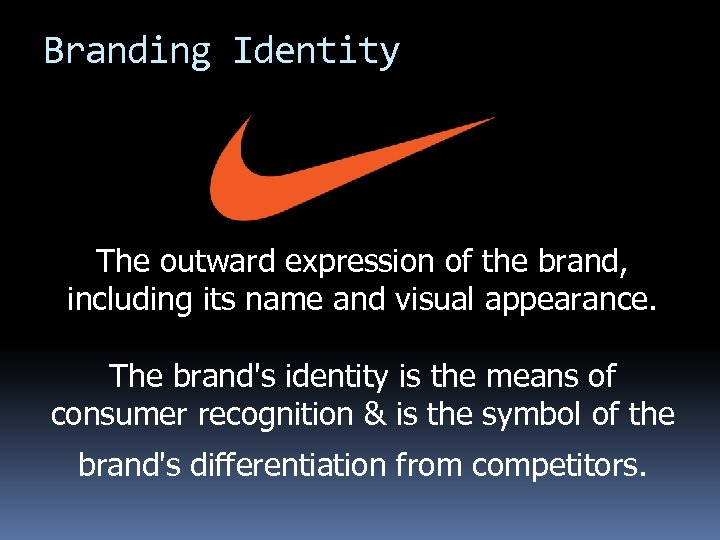 Branding Identity

The outward expression of the brand, including its name and visual appearance.

The brand's identity is the means of consumer recognition & is the symbol of the brand's differentiation from competitors.